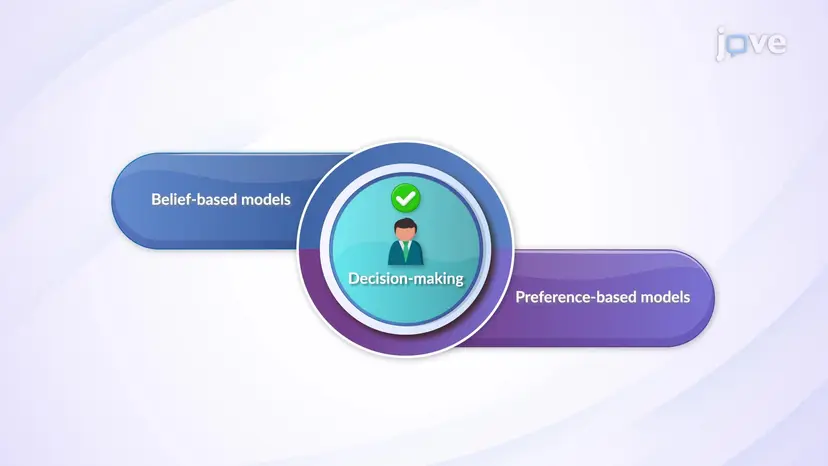 jove

Belief-based models

Decision-making

Preference-based models